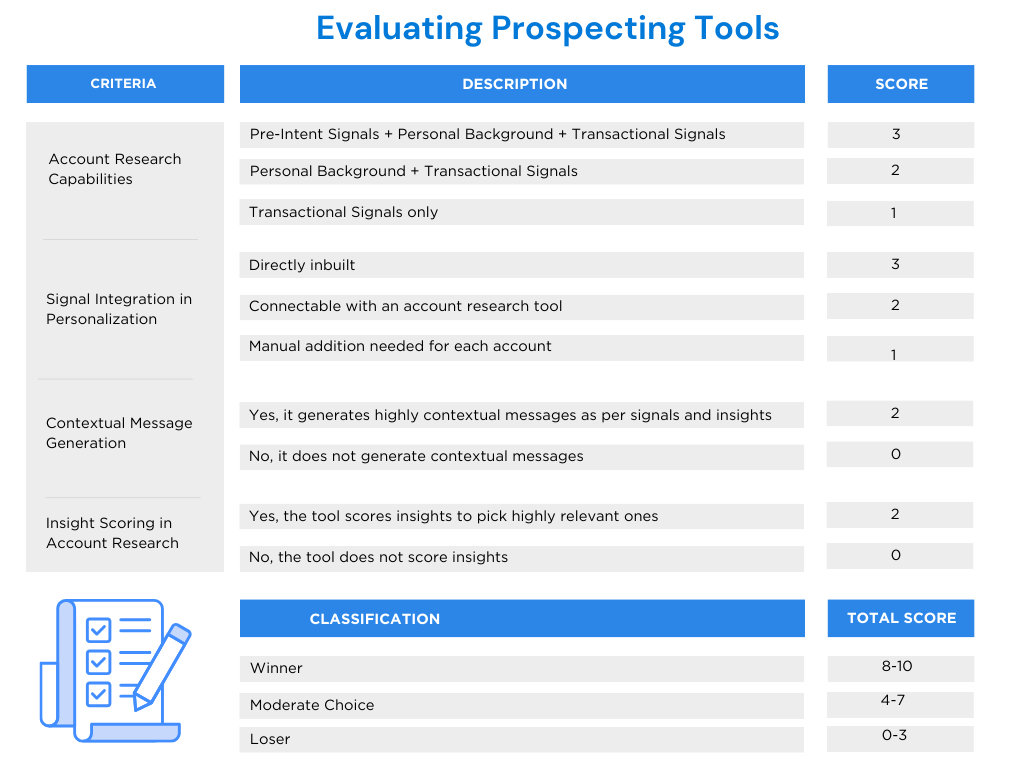 Evaluating Prospecting Tools

| CRITERIA | DESCRIPTION | SCORE |
|---|---|---|
| Account Research Capabilities | Pre-Intent Signals + Personal Background + Transactional Signals | 3 |
| | Personal Background + Transactional Signals | 2 |
| | Transactional Signals only | 1 |
| Signal Integration in Personalization | Directly inbuilt | 3 |
| | Connectable with an account research tool | 2 |
| | Manual addition needed for each account | 1 |
| Contextual Message Generation | Yes, it generates highly contextual messages as per signals and insights | 2 |
| | No, it does not generate contextual messages | 0 |
| Insight Scoring in Account Research | Yes, the tool scores insights to pick highly relevant ones | 2 |
| | No, the tool does not score insights | 0 |

| CLASSIFICATION | TOTAL SCORE |
|---|---|
| Winner | 8-10 |
| Moderate Choice | 4-7 |
| Loser | 0-3 |